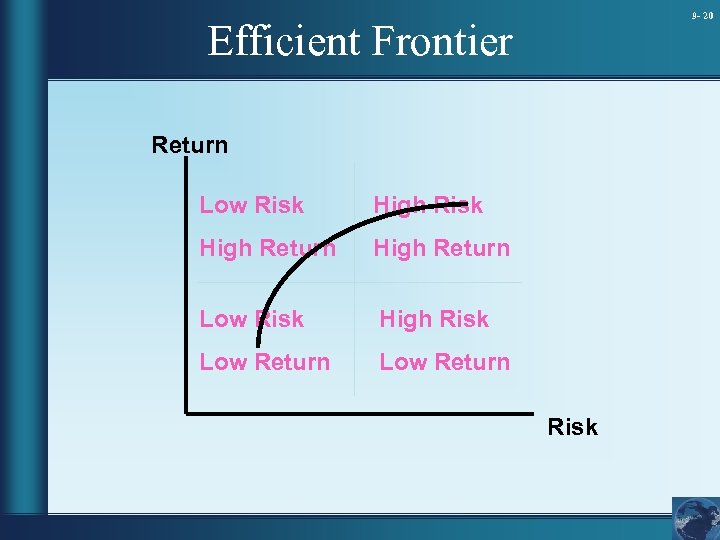 9- 20

Efficient Frontier

Return

Low Risk
High Return

High Risk
High Return

Low Risk
Low Return

High Risk
Low Return

Risk